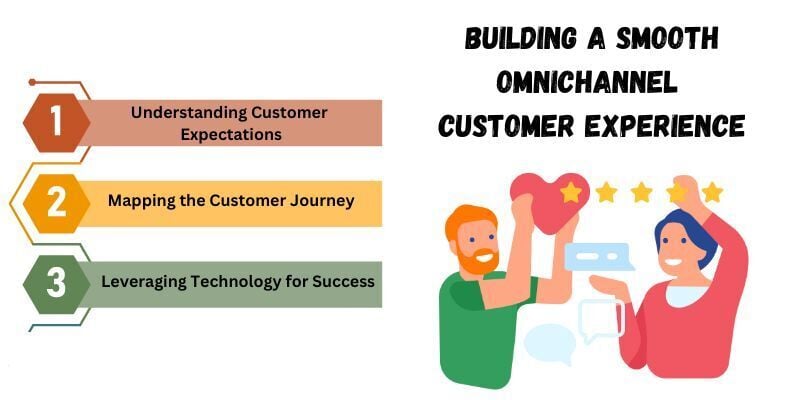 BUILDING A SMOOTH OMNICHANNEL CUSTOMER EXPERIENCE

1 Understanding Customer Expectations

2 Mapping the Customer Journey

3 Leveraging Technology for Success